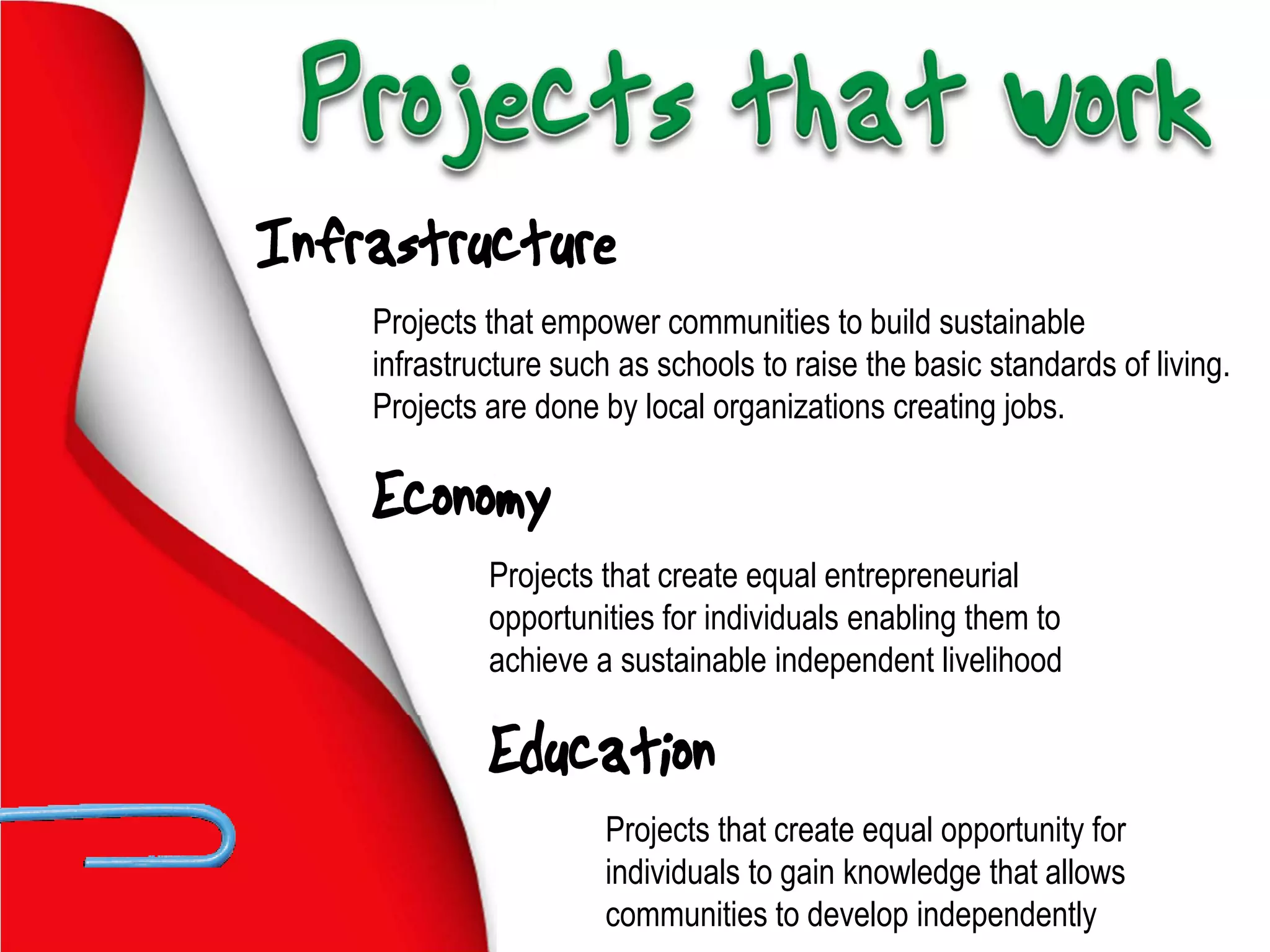 Projects that work

Infrastructure

Projects that empower communities to build sustainable infrastructure such as schools to raise the basic standards of living. Projects are done by local organizations creating jobs.

Economy

Projects that create equal entrepreneurial opportunities for individuals enabling them to achieve a sustainable independent livelihood

Education

Projects that create equal opportunity for individuals to gain knowledge that allows communities to develop independently